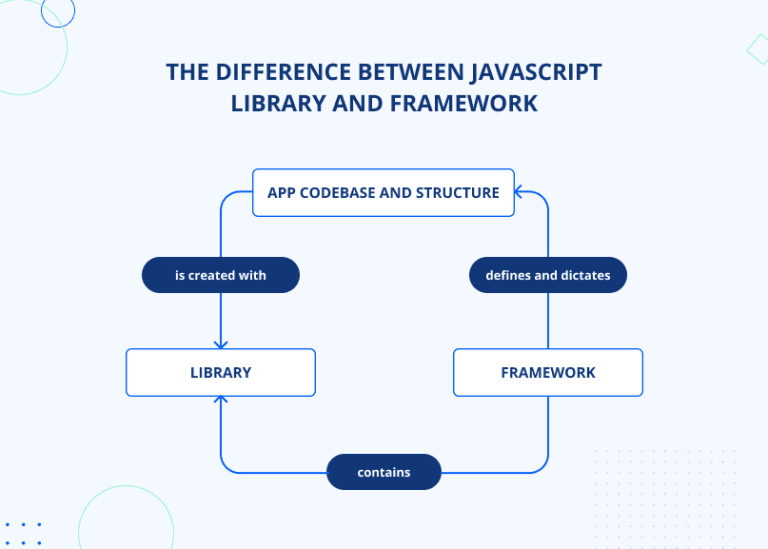 THE DIFFERENCE BETWEEN JAVASCRIPT LIBRARY AND FRAMEWORK

APP CODEBASE AND STRUCTURE

is created with

defines and dictates

LIBRARY

FRAMEWORK

contains